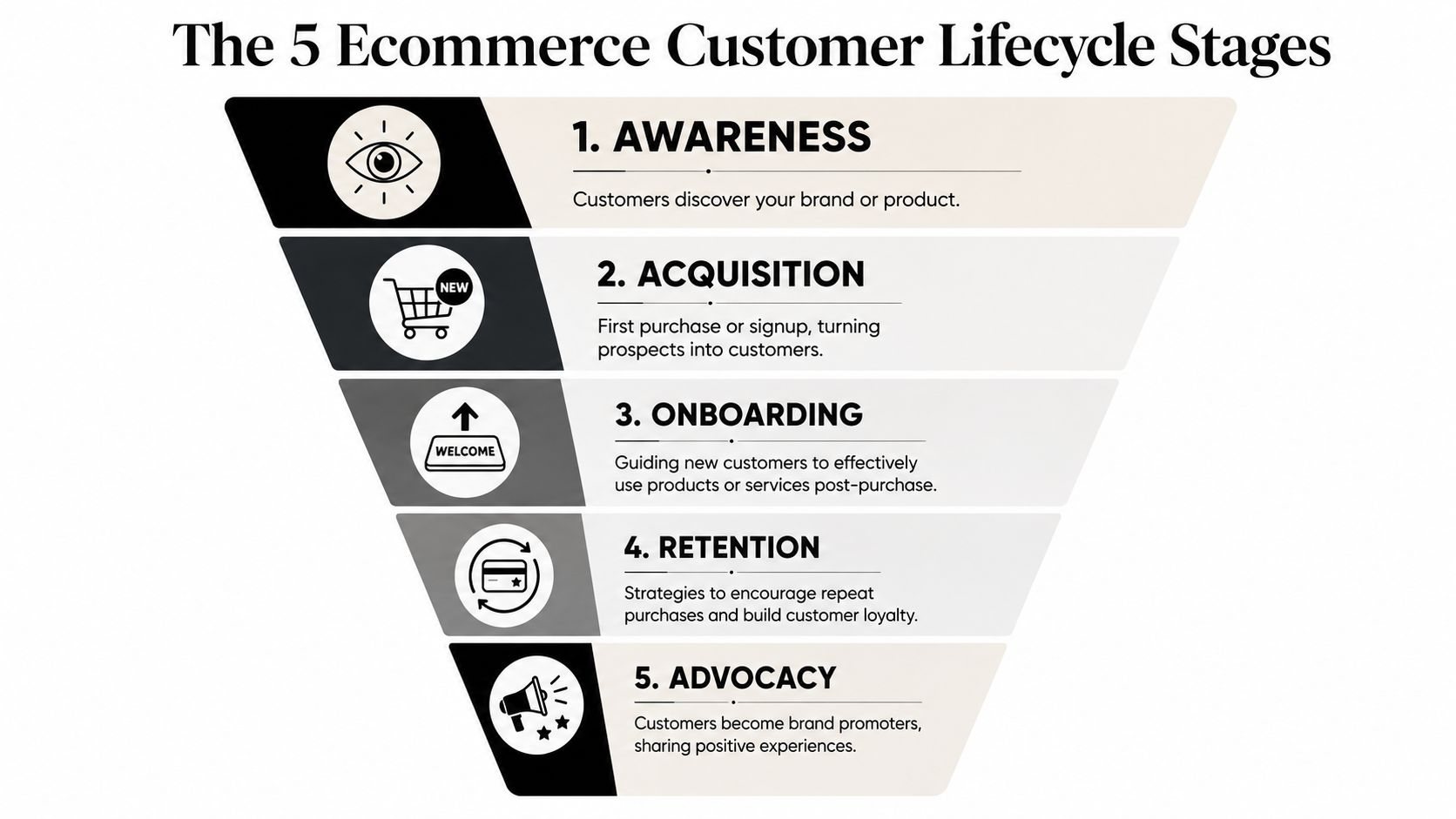 The 5 Ecommerce Customer Lifecycle Stages

1. AWARENESS

Customers discover your brand or product.

NEW

2. ACQUISITION

First purchase or signup, turning prospects into customers.

WELCOME

3. ONBOARDING

Guiding new customers to effectively use products or services post-purchase.

4. RETENTION

Strategies to encourage repeat purchases and build customer loyalty.

5. ADVOCACY

Customers become brand promoters, sharing positive experiences.